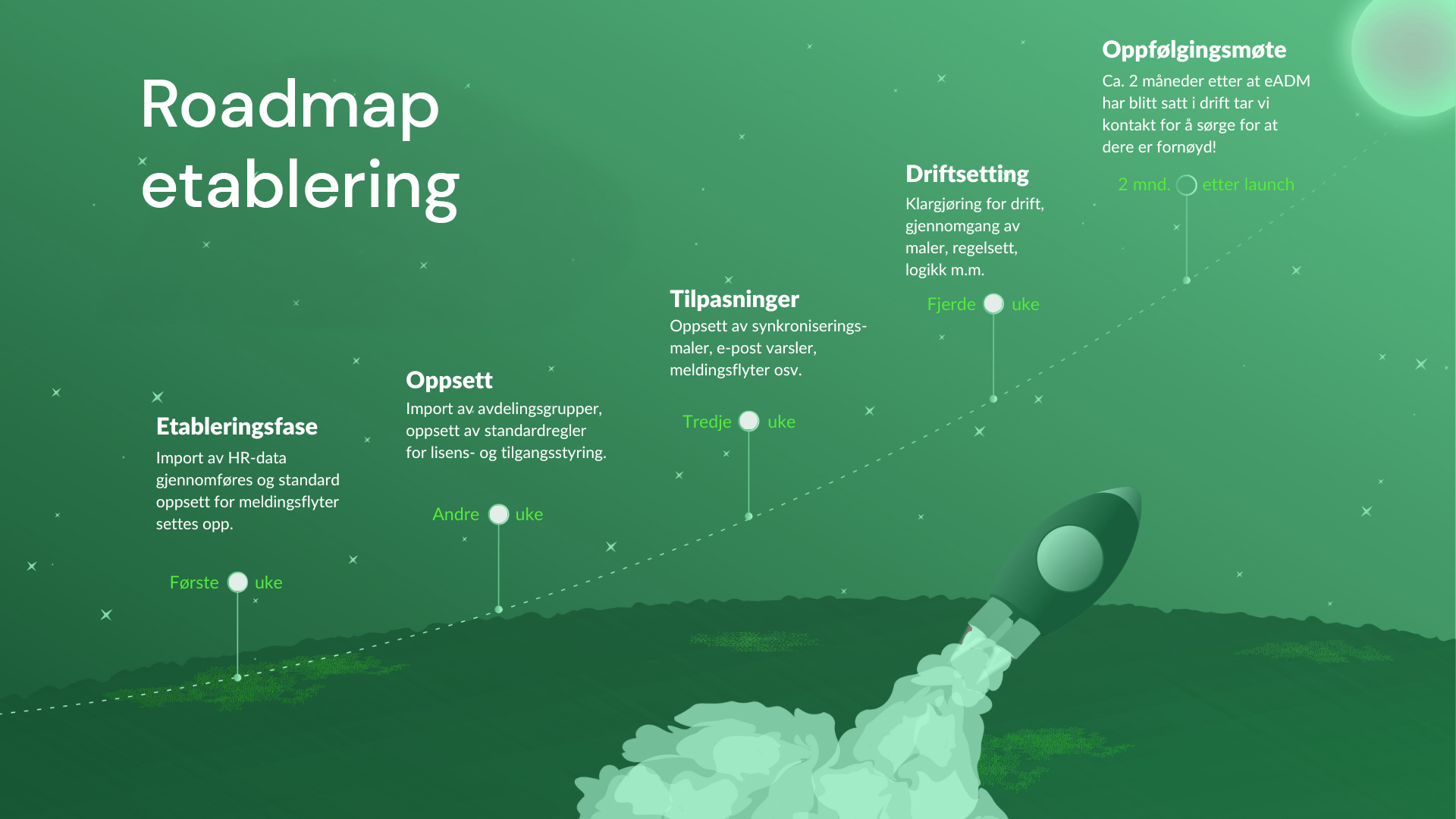 Roadmap etablering

Etableringsfase
Import av HR-data gjennomføres og standard oppsett for meldingsflyter settes opp.

Første uke

Oppsett
Import av avdelingsgrupper, oppsett av standardregler for lisens- og tilgangsstyring.

Andre uke

Tilpasninger
Oppsett av synkroniseringsmaler, e-post varsler, meldingsflyter osv.

Tredje uke

Driftsetting
Klargjøring for drift, gjennomgang av maler, regelsett, logikk m.m.

Fjerde uke

Oppfølgingsmøte
Ca. 2 måneder etter at eADM har blitt satt i drift tar vi kontakt for å sørge for at dere er fornøyd!

2 mnd. etter launch